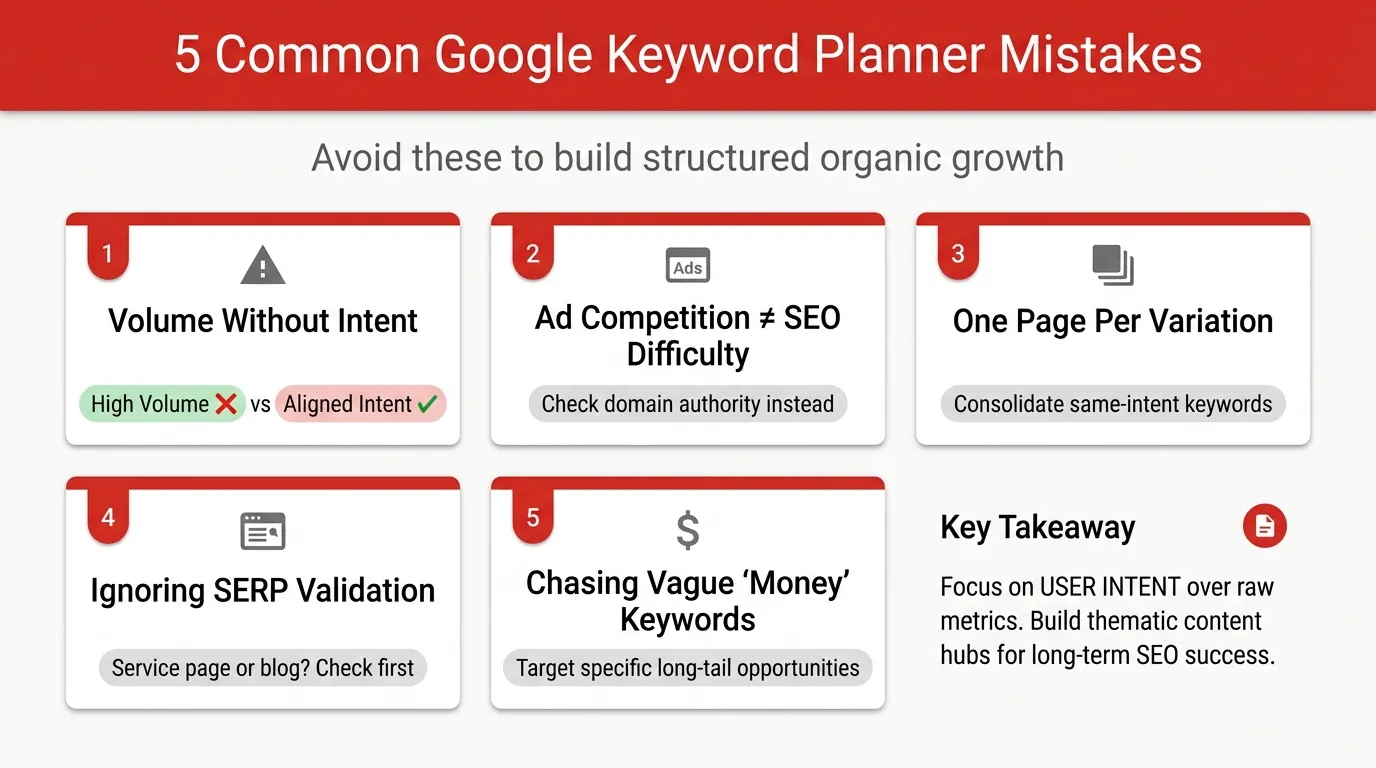 5 Common Google Keyword Planner Mistakes

Avoid these to build structured organic growth

1

Volume Without Intent

High Volume ❌ vs Aligned Intent ✓

2

Ads

Ad Competition ≠ SEO Difficulty

Check domain authority instead

3

One Page Per Variation

Consolidate same-intent keywords

4

Ignoring SERP Validation

Service page or blog? Check first

5

$

Chasing Vague 'Money' Keywords

Target specific long-tail opportunities

Key Takeaway

Focus on USER INTENT over raw metrics. Build thematic content hubs for long-term SEO success.